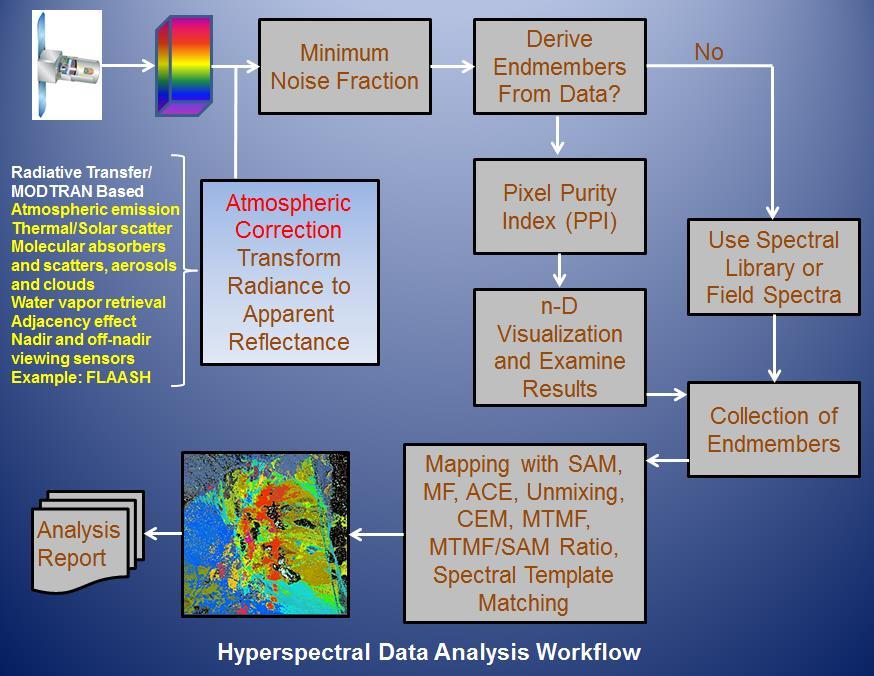 Minimum Noise Fraction

Derive Endmembers From Data?

No

Radiative Transfer/ MODTRAN Based
Atmospheric emission
Thermal/Solar scatter
Molecular absorbers and scatters, aerosols and clouds
Water vapor retrieval
Adjacency effect
Nadir and off-nadir viewing sensors
Example: FLAASH

Atmospheric Correction Transform Radiance to Apparent Reflectance

Pixel Purity Index (PPI)

Use Spectral Library or Field Spectra

n-D Visualization and Examine Results

Collection of Endmembers

Mapping with SAM, MF, ACE, Unmixing, CEM, MTMF, MTMF/SAM Ratio, Spectral Template Matching

Analysis Report

Hyperspectral Data Analysis Workflow